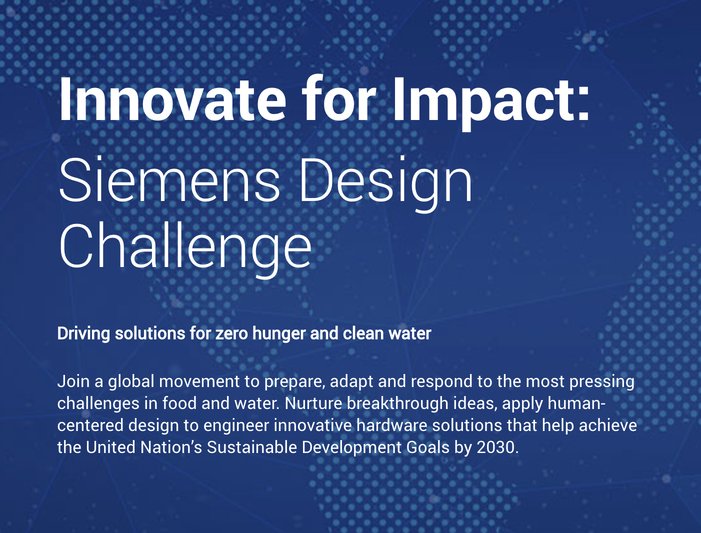 Innovate for Impact:
Siemens Design Challenge

Driving solutions for zero hunger and clean water

Join a global movement to prepare, adapt and respond to the most pressing challenges in food and water. Nurture breakthrough ideas, apply human-centered design to engineer innovative hardware solutions that help achieve the United Nation's Sustainable Development Goals by 2030.